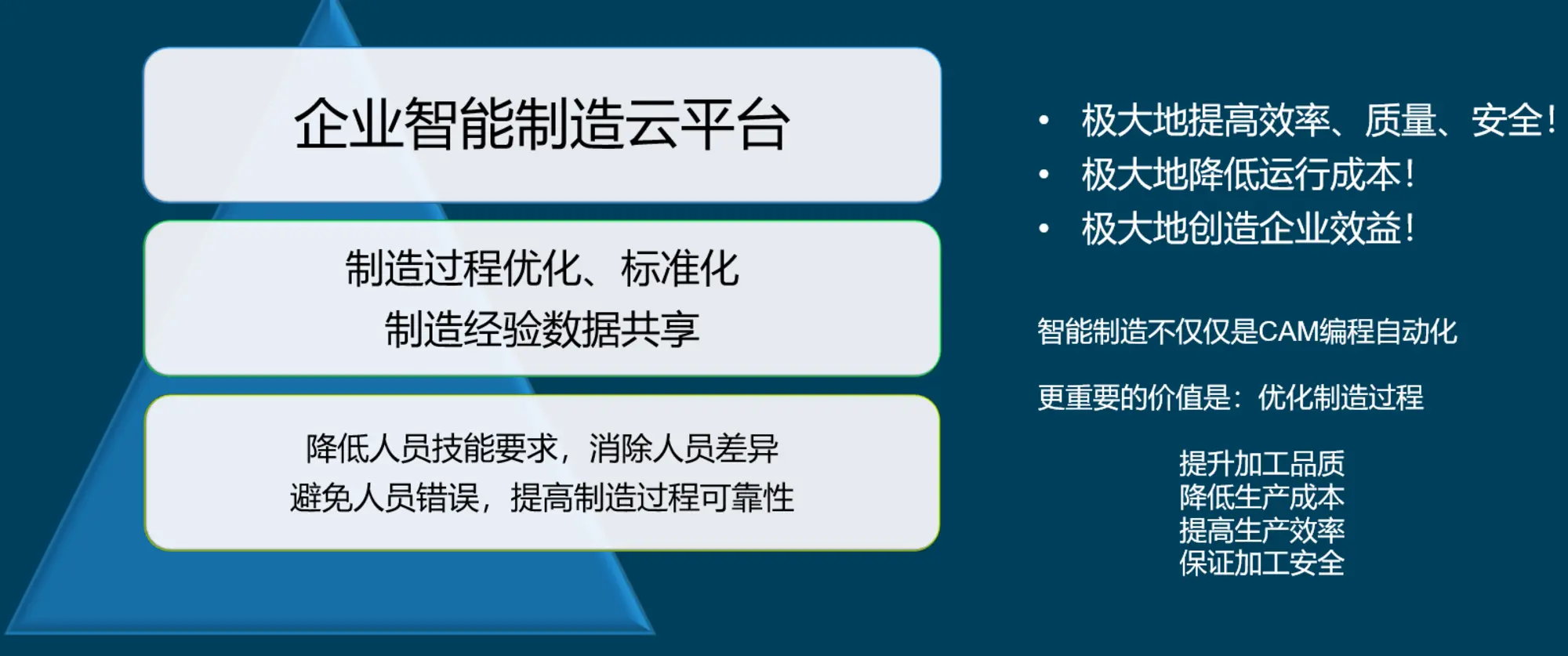 企业智能制造云平台

制造过程优化、标准化
制造经验数据共享

降低人员技能要求，消除人员差异
避免人员错误，提高制造过程可靠性

• 极大地提高效率、质量、安全！
• 极大地降低运行成本！
• 极大地创造企业效益！

智能制造不仅仅是CAM编程自动化

更重要的价值是：优化制造过程

提升加工品质
降低生产成本
提高生产效率
保证加工安全